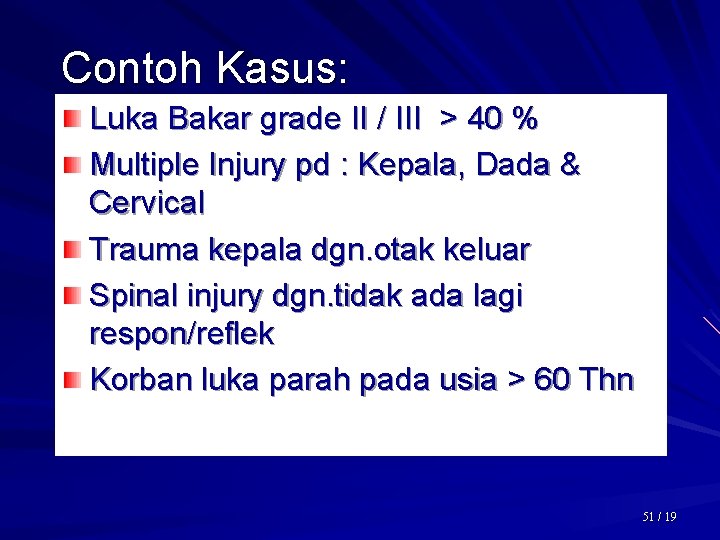 Contoh Kasus:

Luka Bakar grade II / III > 40 %

Multiple Injury pd : Kepala, Dada & Cervical

Trauma kepala dgn.otak keluar

Spinal injury dgn.tidak ada lagi respon/reflek

Korban luka parah pada usia > 60 Thn

51 / 19